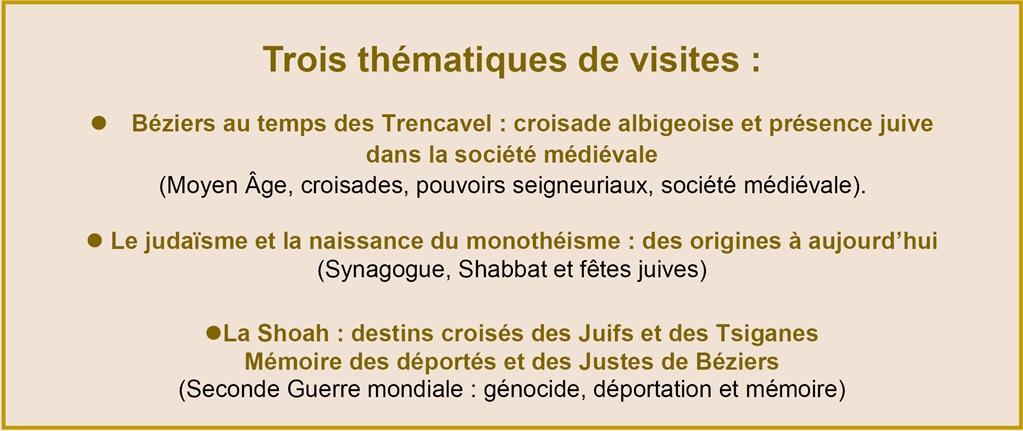 Trois thématiques de visites :

● Béziers au temps des Trencavel : croisade albigeoise et présence juive dans la société médiévale
(Moyen Âge, croisades, pouvoirs seigneuriaux, société médiévale).

● Le judaïsme et la naissance du monothéisme : des origines à aujourd'hui
(Synagogue, Shabbat et fêtes juives)

●La Shoah : destins croisés des Juifs et des Tsiganes
Mémoire des déportés et des Justes de Béziers
(Seconde Guerre mondiale : génocide, déportation et mémoire)